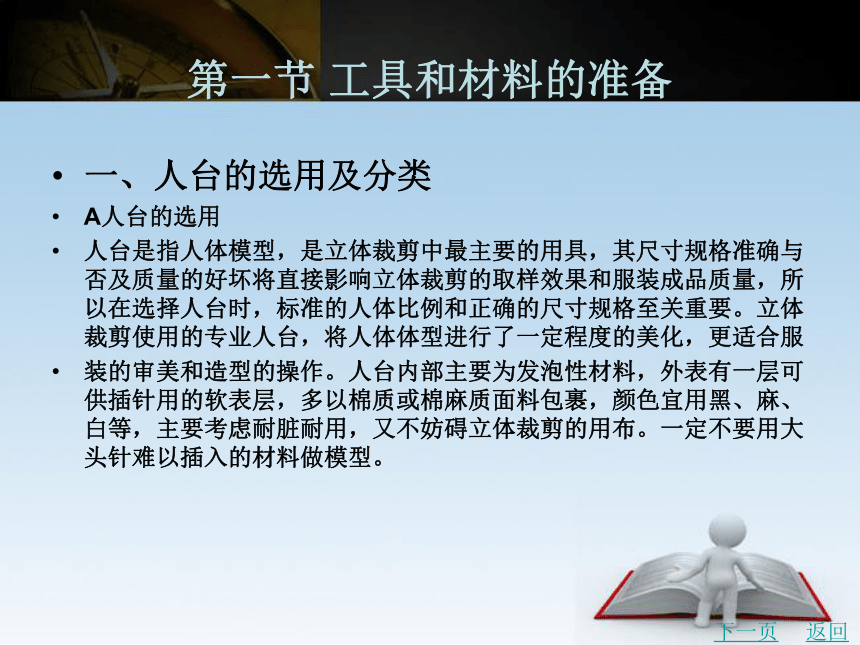 第一节 工具和材料的准备

• 一、人台的选用及分类

• A人台的选用

• 人台是指人体模型，是立体裁剪中最主要的用具，其尺寸规格准确与否及质量的好坏将直接影响立体裁剪的取样效果和服装成品质量，所以在选择人台时，标准的人体比例和正确的尺寸规格至关重要。立体裁剪使用的专业人台，将人体体型进行了一定程度的美化，更适合服

• 装的审美和造型的操作。人台内部主要为发泡性材料，外表有一层可供插针用的软表层，多以棉质或棉麻质面料包裹，颜色宜用黑、麻、白等，主要考虑耐脏耐用，又不妨碍立体裁剪的用布。一定不要用大头针难以插入的材料做模型。

下一页 返回